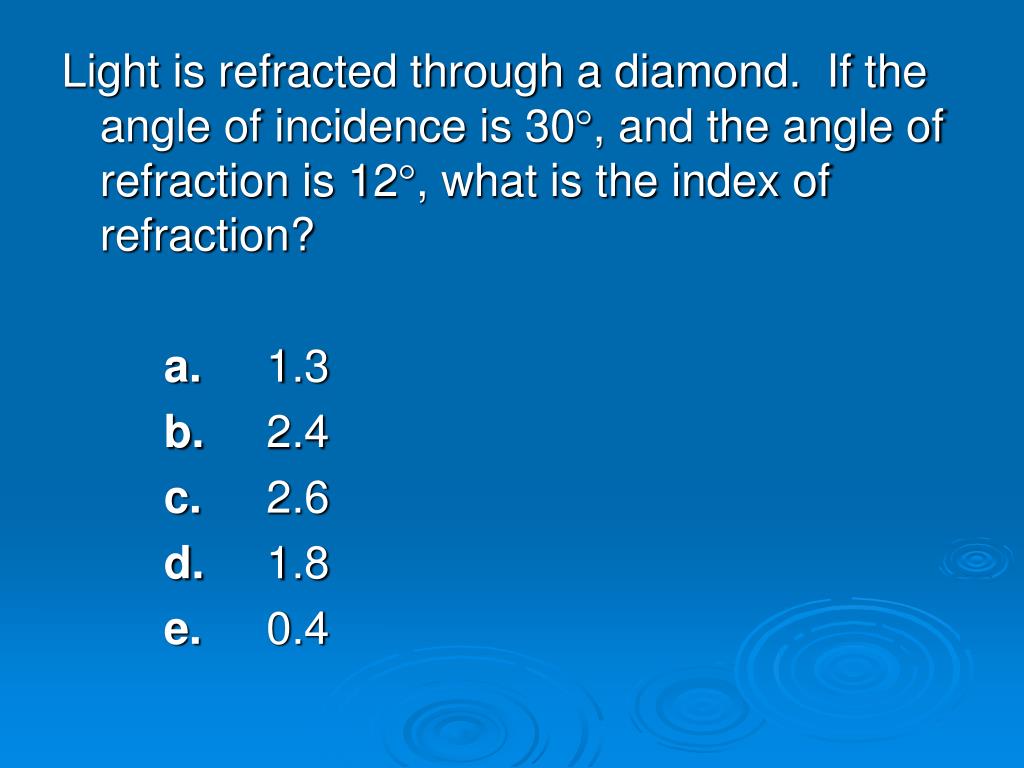 Light is refracted through a diamond. If the angle of incidence is 30°, and the angle of refraction is 12°, what is the index of refraction?

a. 1.3
b. 2.4
c. 2.6
d. 1.8
e. 0.4